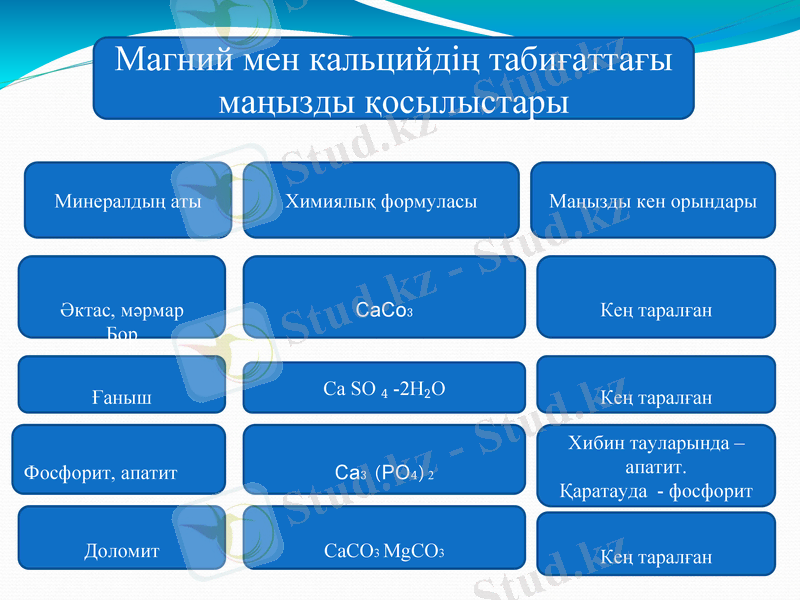 Магний мен кальцийдің табиғаттағы маңызды қосылыстары

| Минералдың аты | Химиялық формуласы | Маңызды кен орындары |
|---|---|---|
| Әктас, мәрмар Бор | $CaCo_3$ | Кең таралған |
| Ғаныш | $Ca\,SO_4 \cdot 2H_2O$ | Кең таралған |
| Фосфорит, апатит | $Ca_3(PO_4)_2$ | Хибин тауларында – апатит. Қаратауда - фосфорит |
| Доломит | $CaCO_3\,MgCO_3$ | Кең таралған |

Stud.kz - Stud.kz